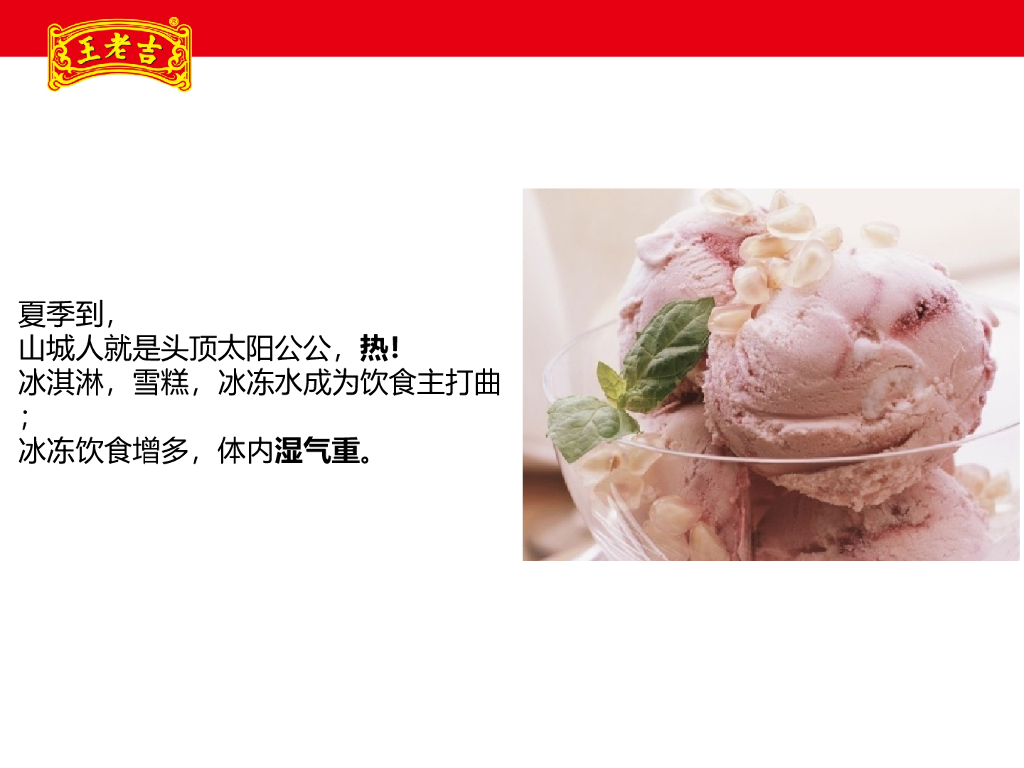 王老吉

夏季到，
山城人就是头顶太阳公公，热！
冰淇淋，雪糕，冰冻水成为饮食主打曲；
冰冻饮食增多，体内湿气重。